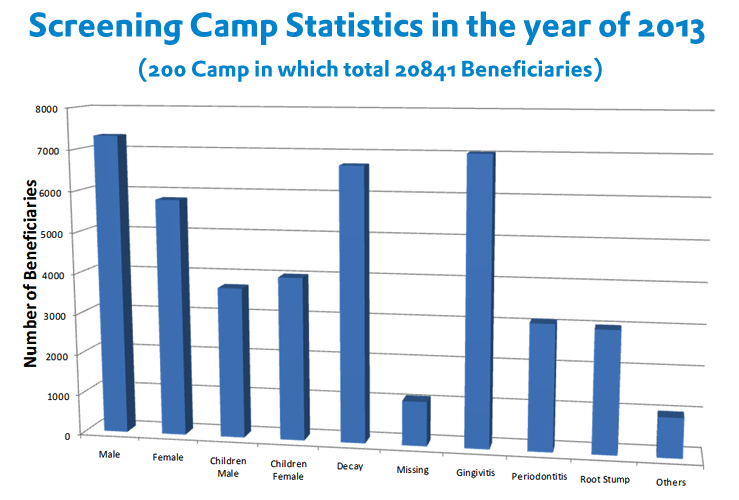 Screening Camp Statistics in the year of 2013

(200 Camp in which total 20841 Beneficiaries)

Number of Beneficiaries

8000
7000
6000
5000
4000
3000
2000
1000
0

Male
Female
Children Male
Children Female
Decay
Missing
Gingivitis
Periodontitis
Root Stump
Others